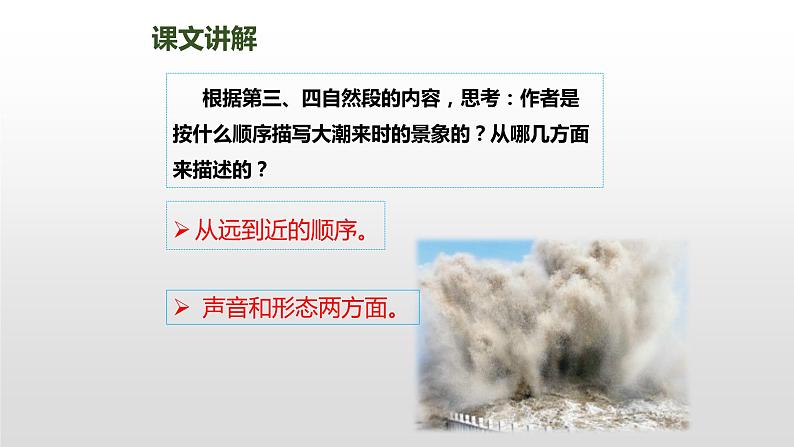 课文讲解

根据第三、四自然段的内容，思考：作者是按什么顺序描写大潮来时的景象的？从哪几方面来描述的？

➢ 从远到近的顺序。

➢ 声音和形态两方面。